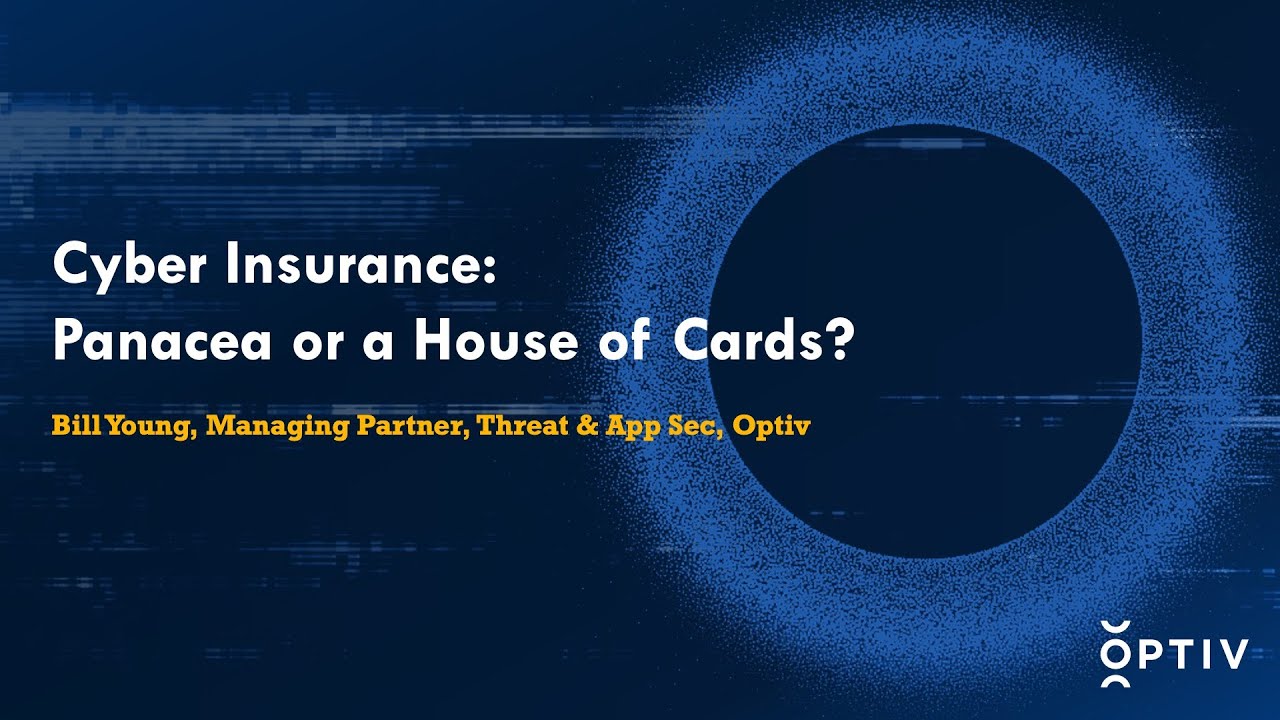 Cyber Insurance:
Panacea or a House of Cards?

Bill Young, Managing Partner, Threat & App Sec, Optiv

OPTIV